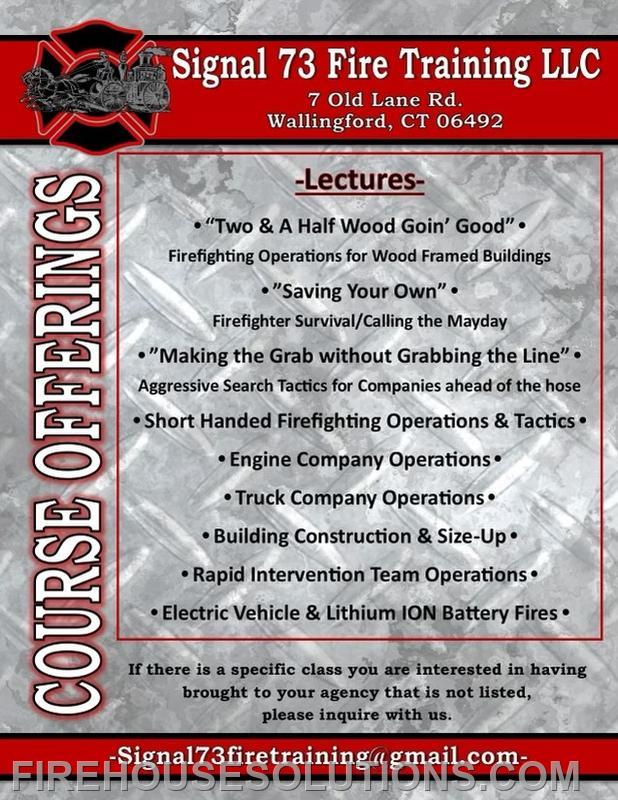 Signal 73 Fire Training LLC
7 Old Lane Rd.
Wallingford, CT 06492

COURSE OFFERINGS

-Lectures-

• "Two & A Half Wood Goin' Good" •
Firefighting Operations for Wood Framed Buildings

• "Saving Your Own" •
Firefighter Survival/Calling the Mayday

• "Making the Grab without Grabbing the Line" •
Aggressive Search Tactics for Companies ahead of the hose

• Short Handed Firefighting Operations & Tactics •

• Engine Company Operations •

• Truck Company Operations •

• Building Construction & Size-Up •

• Rapid Intervention Team Operations •

• Electric Vehicle & Lithium ION Battery Fires •

If there is a specific class you are interested in having brought to your agency that is not listed, please inquire with us.

-Signal73firetraining@gmail.com-

FIREHOUSESOLUTIONS.COM